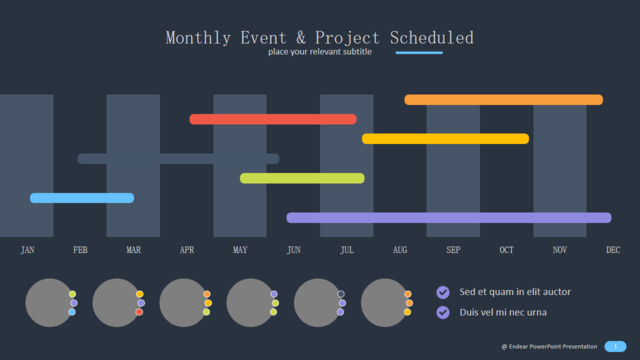 Monthly Event & Project Scheduled
place your relevant subtitle

JAN FEB MAR APR MAY JUN JUL AUG SEP OCT NOV DEC

Sed et quam in elit auctor
Duis vel mi nec urna

@ Endear PowerPoint Presentation 1